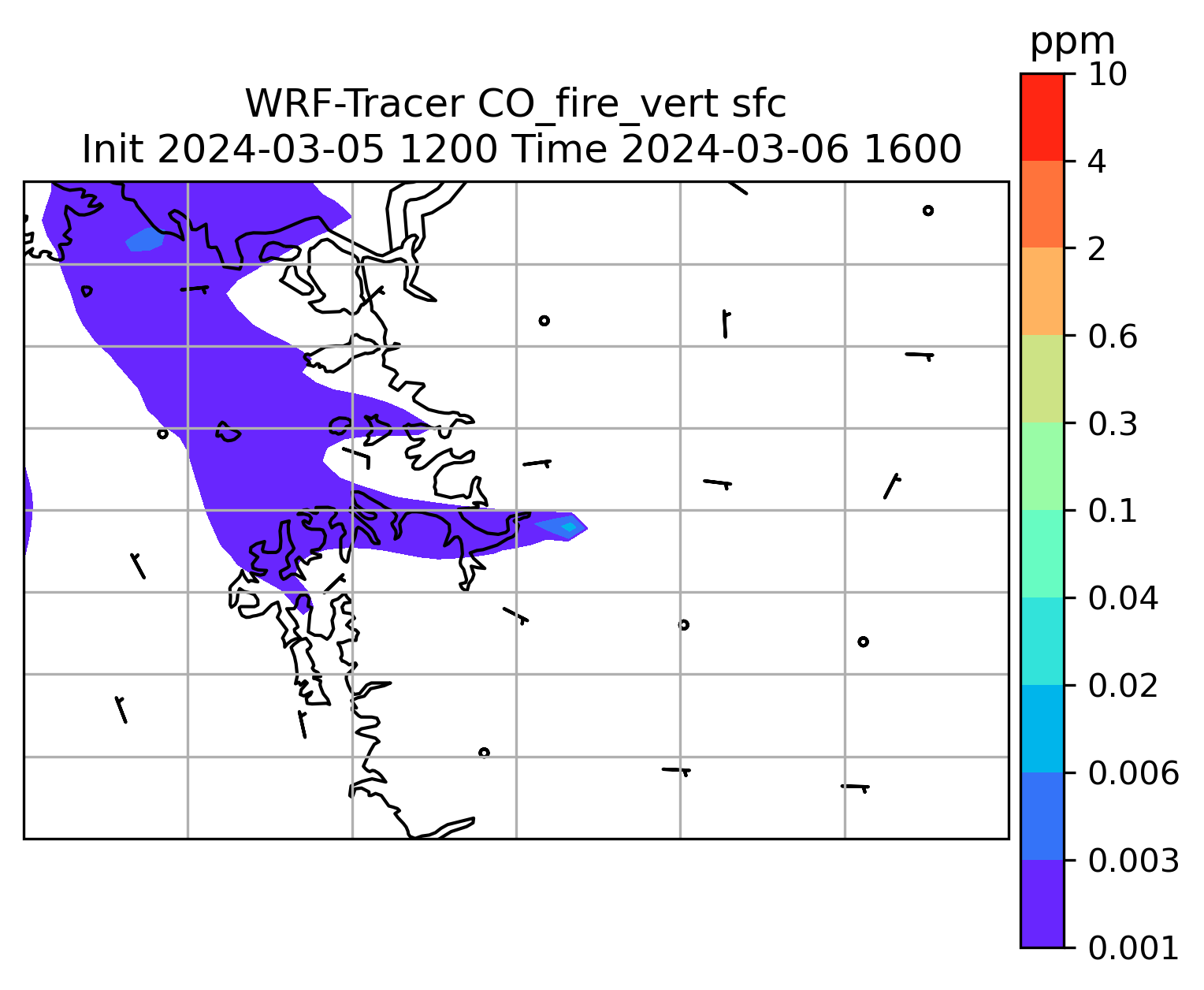 WRF-Tracer CO_fire_vert sfc
Init 2024-03-05 1200 Time 2024-03-06 1600

ppm
10
4
2
0.6
0.3
0.1
0.04
0.02
0.006
0.003
0.001